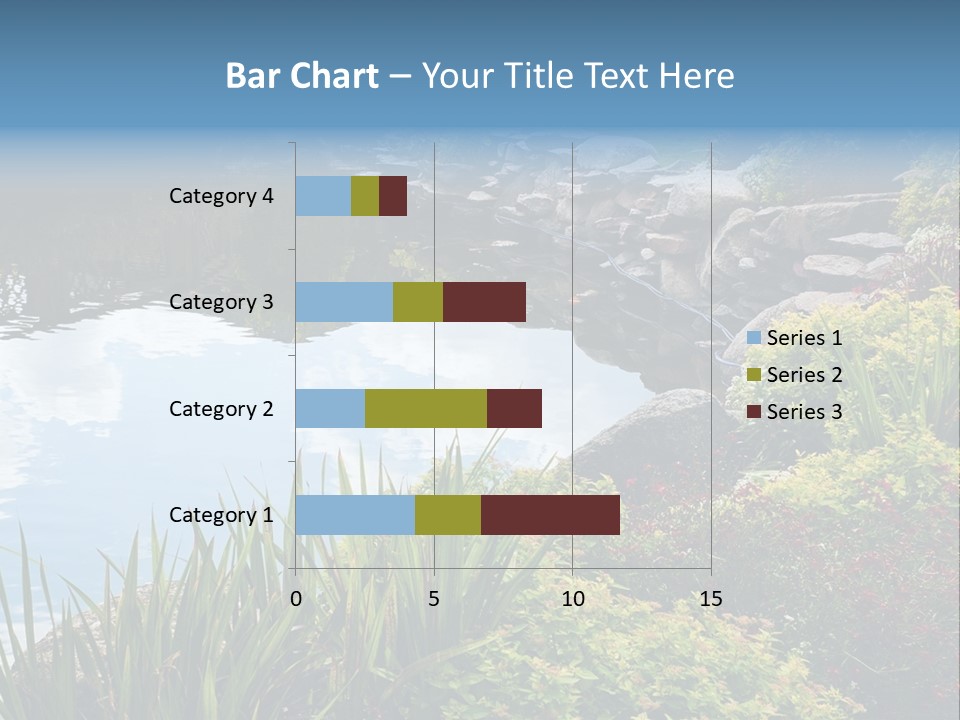 Bar Chart – Your Title Text Here

Category 4
Category 3
Category 2
Category 1

0
5
10
15

Series 1
Series 2
Series 3